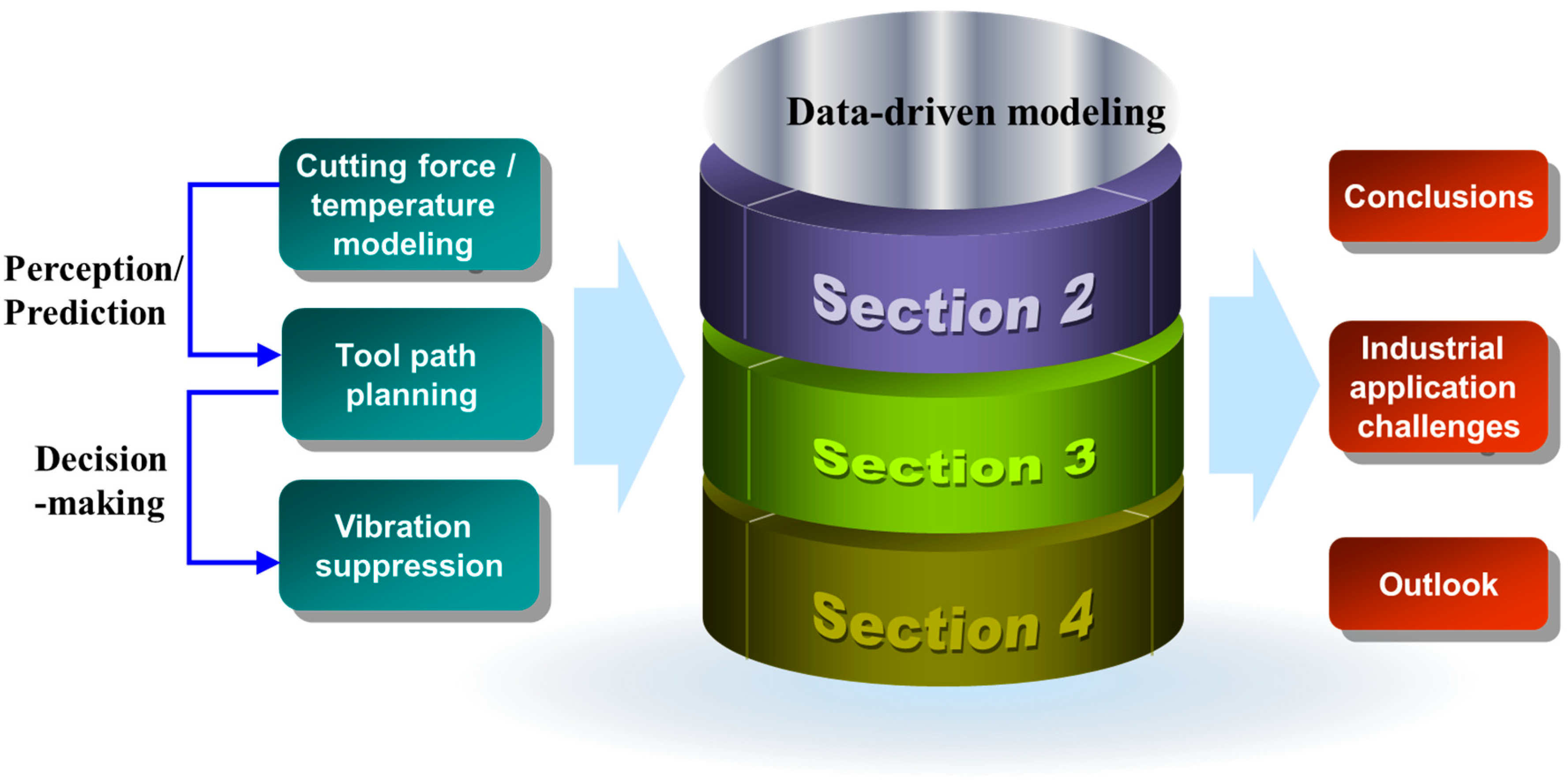 Perception/
Prediction

Decision
-making

Cutting force / temperature modeling

Tool path planning

Vibration suppression

Data-driven modeling

Section 2

Section 3

Section 4

Conclusions

Industrial application challenges

Outlook